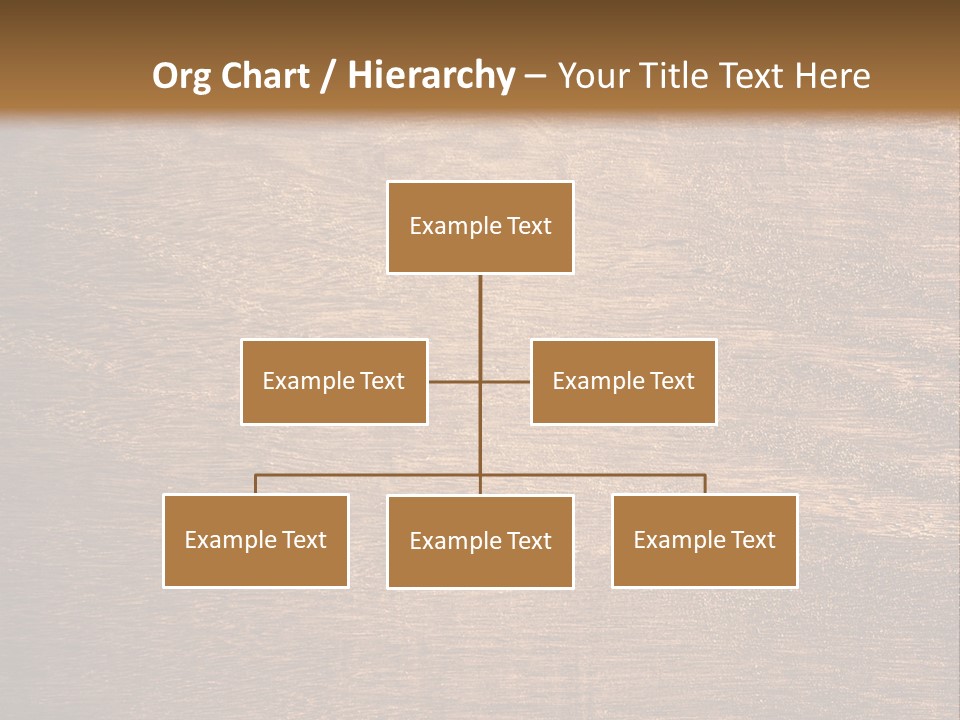 Org Chart / Hierarchy – Your Title Text Here

Example Text

Example Text

Example Text

Example Text

Example Text

Example Text